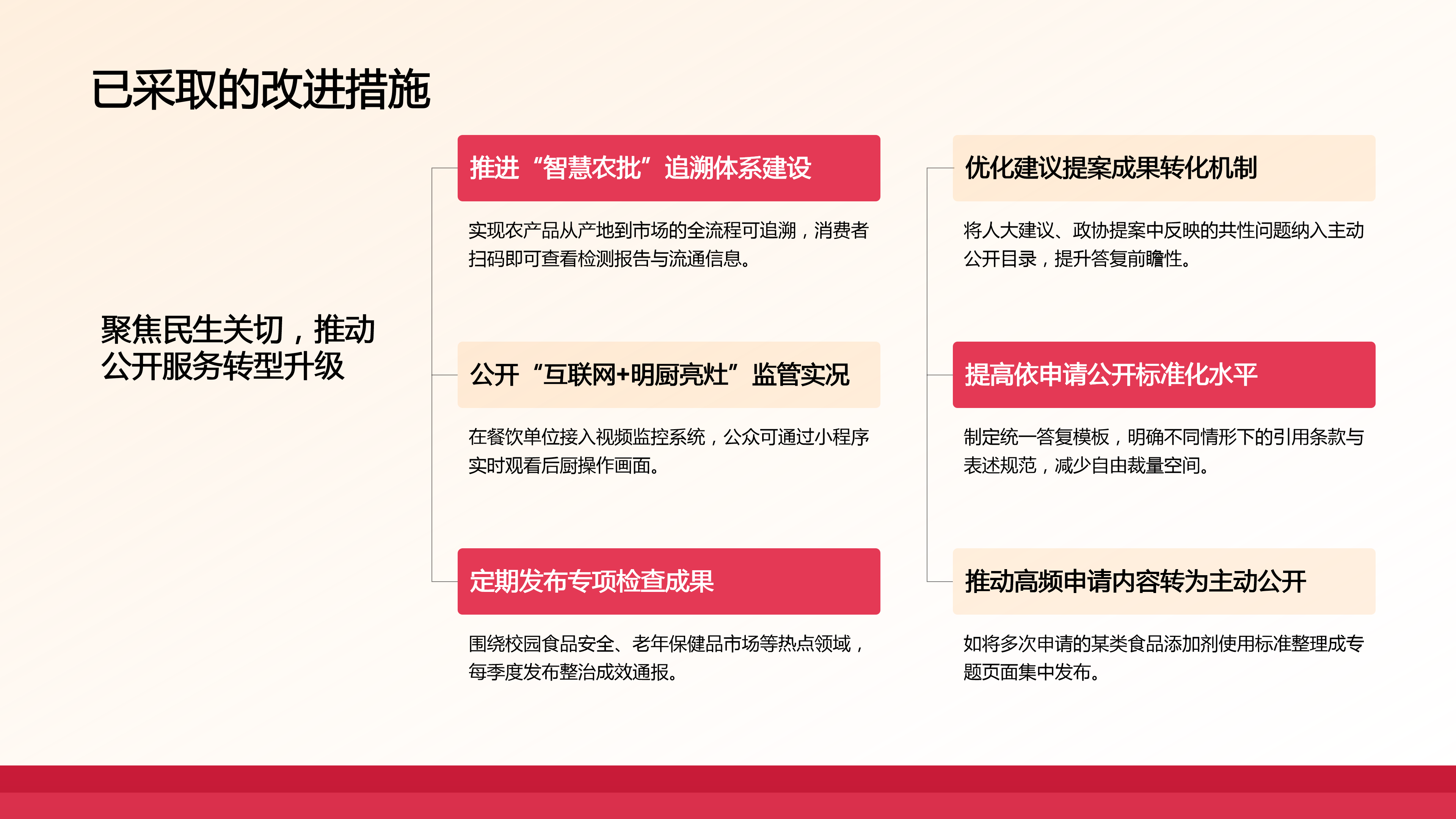 已采取的改进措施

聚焦民生关切，推动公开服务转型升级

推进“智慧农批”追溯体系建设

实现农产品从产地到市场的全流程可追溯，消费者扫码即可查看检测报告与流通信息。

公开“互联网+明厨亮灶”监管实况

在餐饮单位接入视频监控系统，公众可通过小程序实时观看后厨操作画面。

定期发布专项检查成果

围绕校园食品安全、老年保健品市场等热点领域，每季度发布整治成效通报。

优化建议提案成果转化机制

将人大建议、政协提案中反映的共性问题纳入主动公开目录，提升答复前瞻性。

提高依申请公开标准化水平

制定统一答复模板，明确不同情形下的引用条款与表述规范，减少自由裁量空间。

推动高频申请内容转为主动公开

如将多次申请的某类食品添加剂使用标准整理成专题页面集中发布。